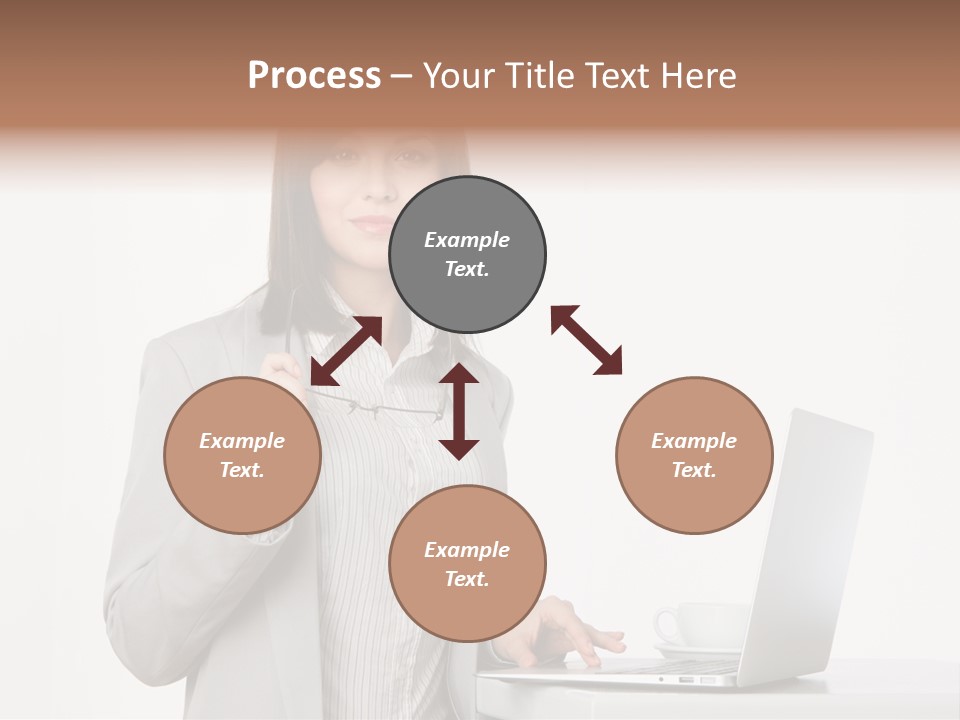 Process – Your Title Text Here

Example Text.

Example Text.

Example Text.

Example Text.